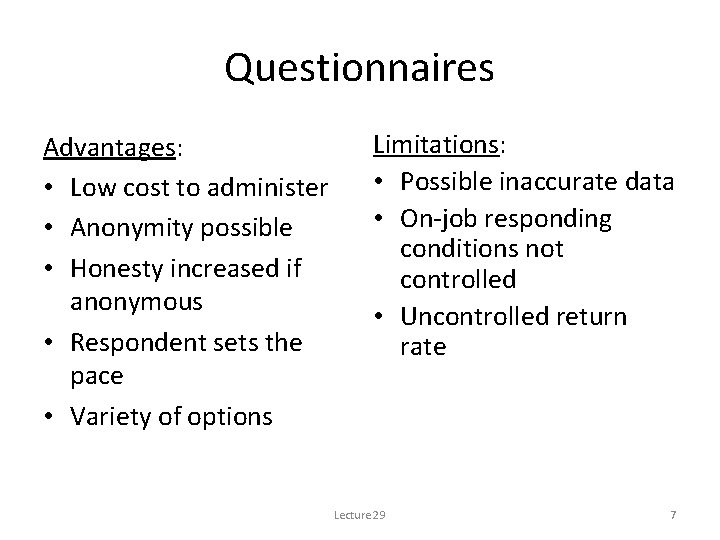 Questionnaires

Advantages:
• Low cost to administer
• Anonymity possible
• Honesty increased if anonymous
• Respondent sets the pace
• Variety of options

Limitations:
• Possible inaccurate data
• On-job responding conditions not controlled
• Uncontrolled return rate

Lecture29

7